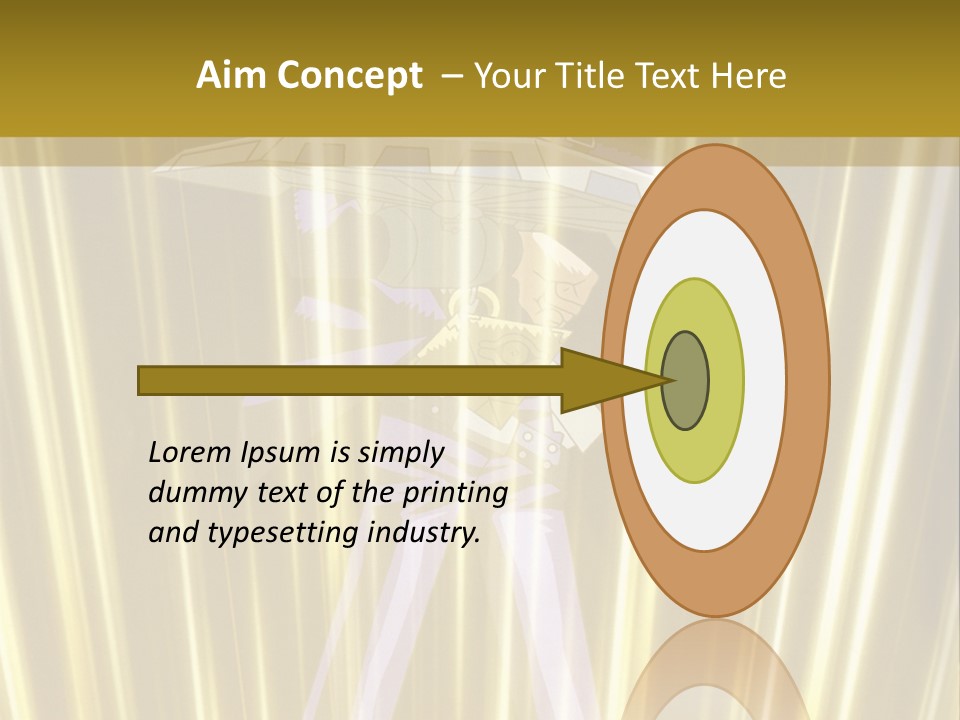 Aim Concept – Your Title Text Here

Lorem Ipsum is simply dummy text of the printing and typesetting industry.